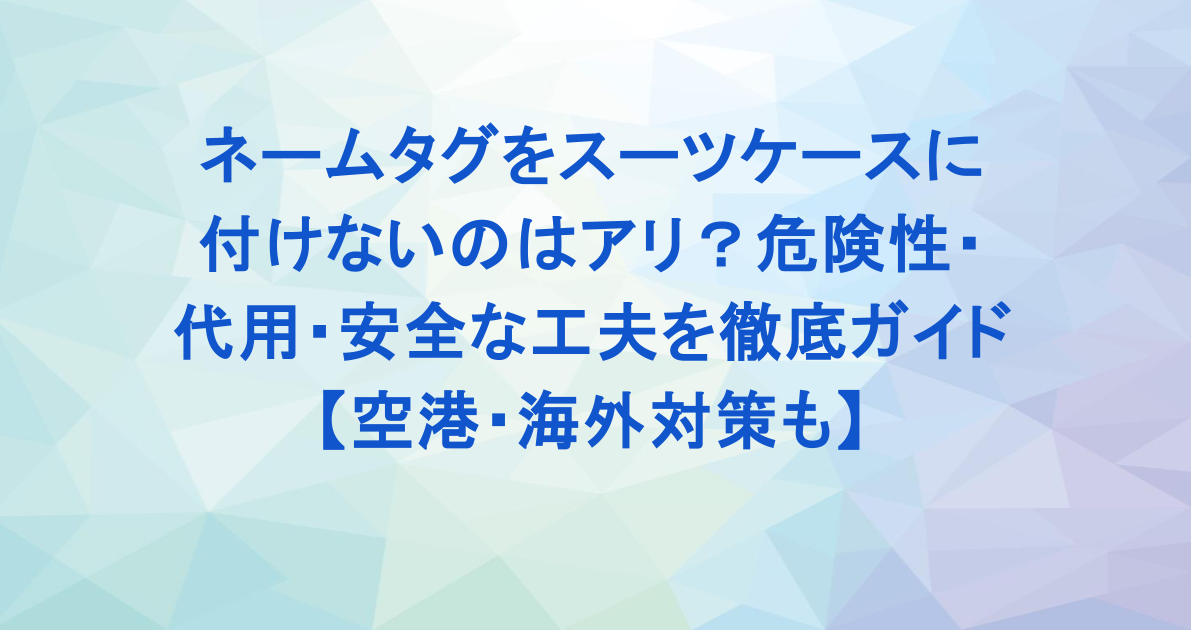 ネームタグをスーツケースに付けないのはアリ？危険性・代用・安全な工夫を徹底ガイド【空港・海外対策も】